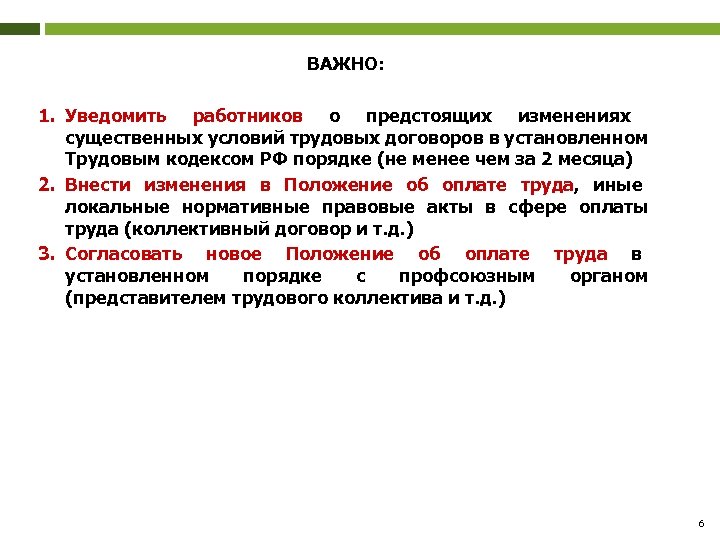 ВАЖНО:

1. Уведомить работников о предстоящих изменениях существенных условий трудовых договоров в установленном Трудовым кодексом РФ порядке (не менее чем за 2 месяца)

2. Внести изменения в Положение об оплате труда, иные локальные нормативные правовые акты в сфере оплаты труда (коллективный договор и т.д.)

3. Согласовать новое Положение об оплате труда в установленном порядке с профсоюзным органом (представителем трудового коллектива и т.д.)

6